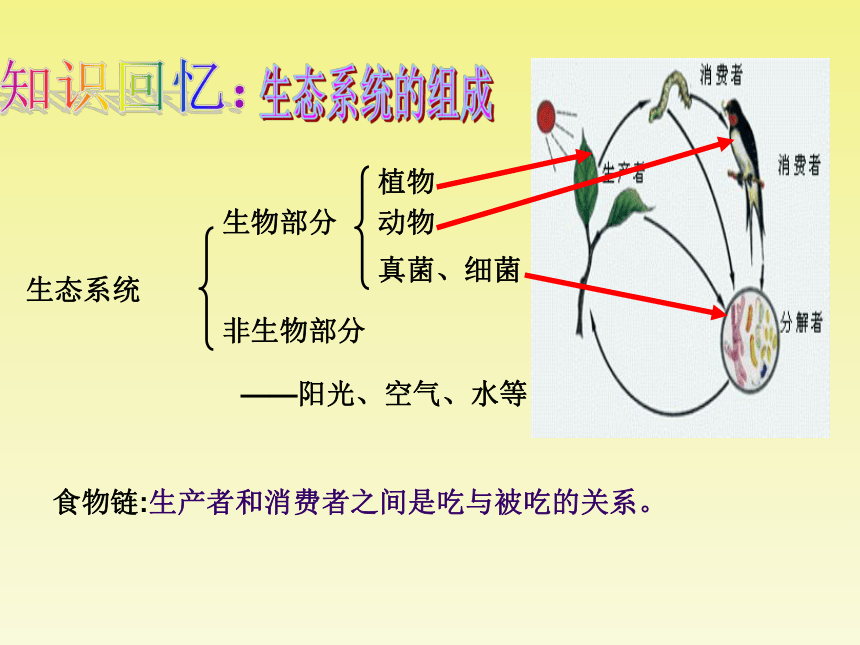 知识回忆：生态系统的组成

生态系统

生物部分

植物

动物

真菌、细菌

非生物部分

——阳光、空气、水等

消费者

生产者

消费者

分解者

食物链:生产者和消费者之间是吃与被吃的关系。